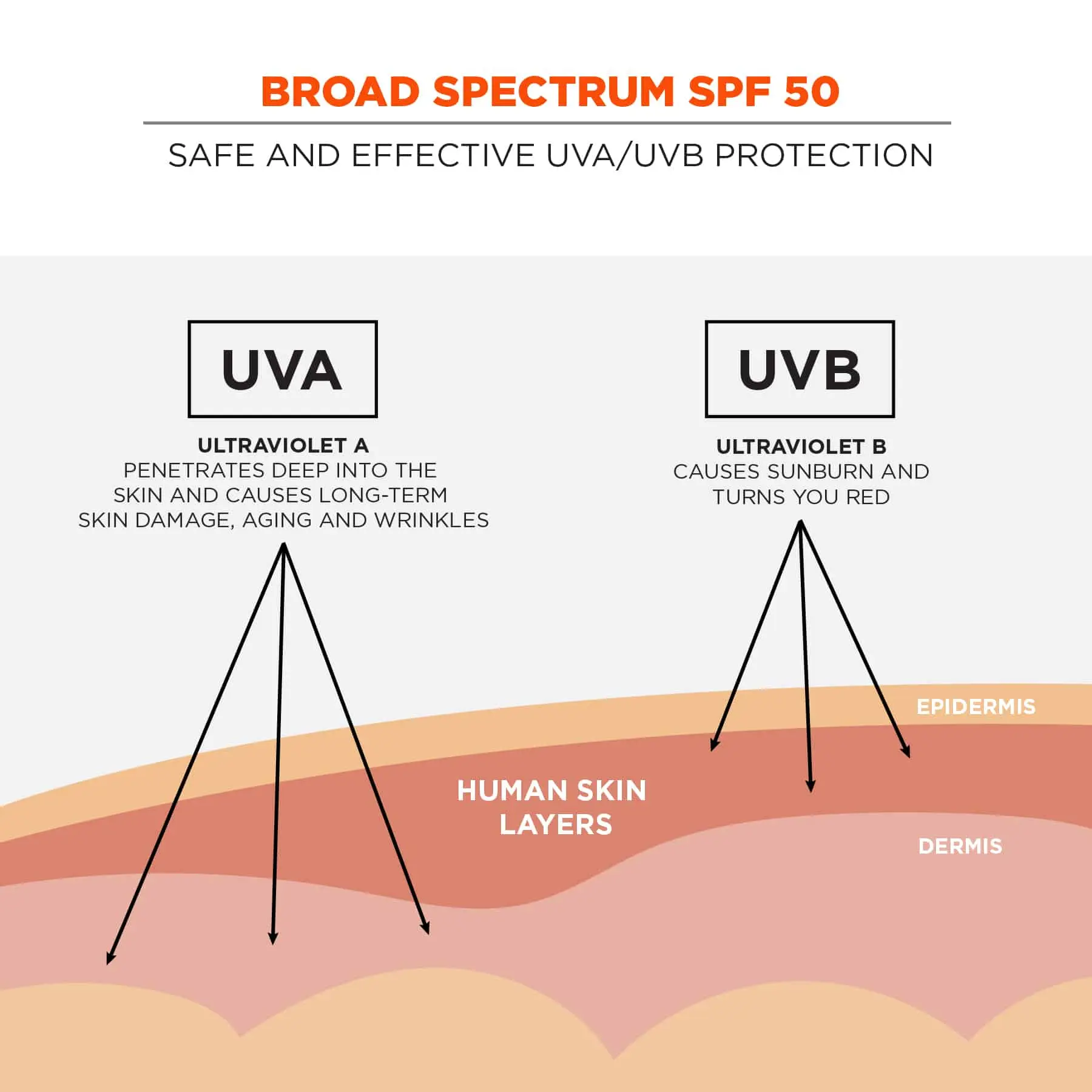 BROAD SPECTRUM SPF 50

SAFE AND EFFECTIVE UVA/UVB PROTECTION

UVA

ULTRAVIOLET A
PENETRATES DEEP INTO THE SKIN AND CAUSES LONG-TERM SKIN DAMAGE, AGING AND WRINKLES

UVB

ULTRAVIOLET B
CAUSES SUNBURN AND TURNS YOU RED

EPIDERMIS

HUMAN SKIN LAYERS

DERMIS